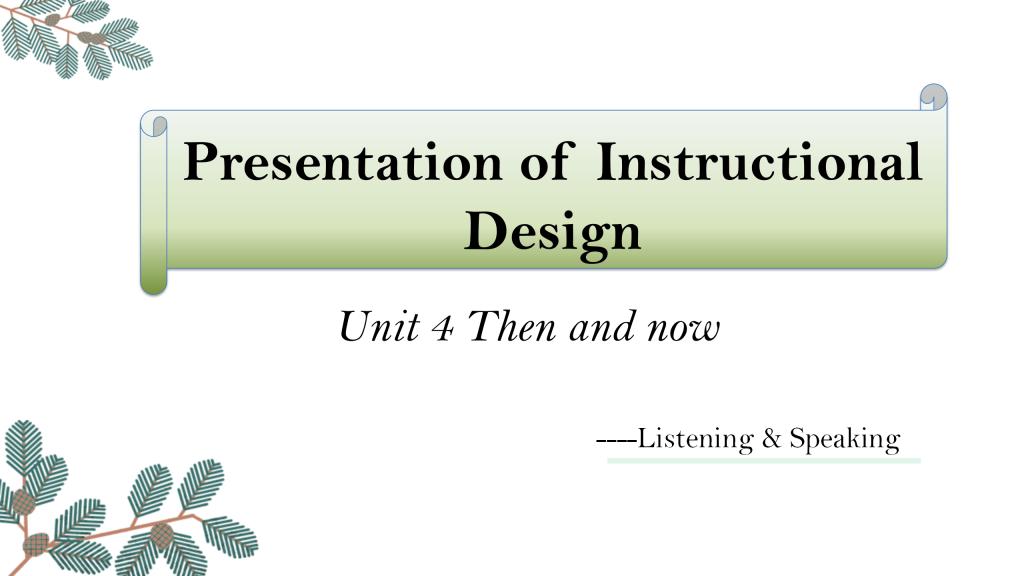 Presentation of Instructional Design

Unit 4 Then and now

----Listening & Speaking